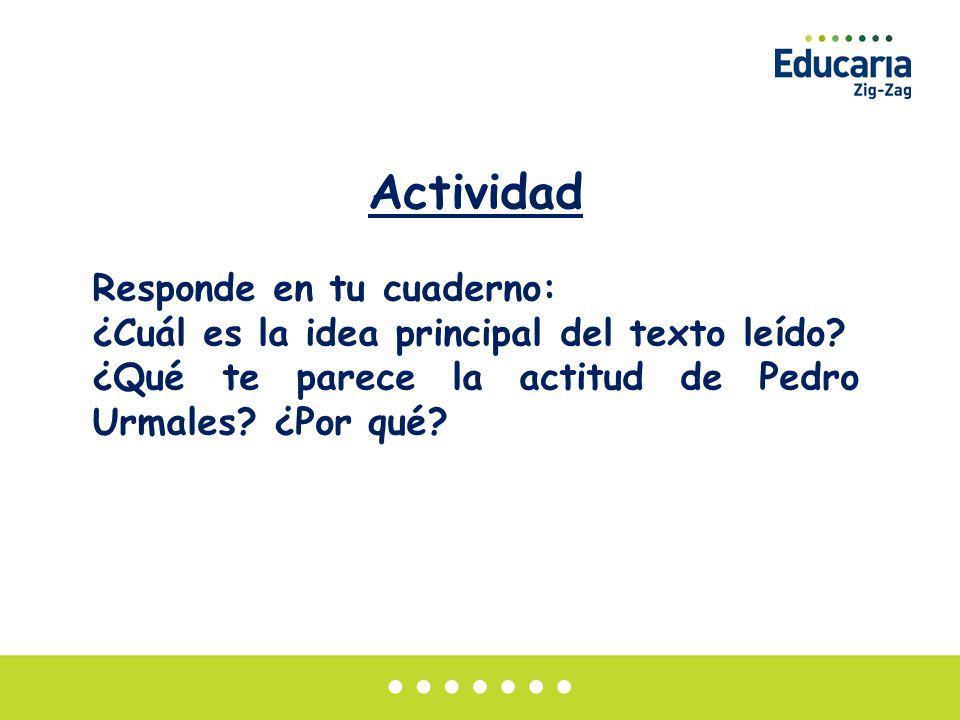 Educaria
Zig-Zag

Actividad

Responde en tu cuaderno:
¿Cuál es la idea principal del texto leído?
¿Qué te parece la actitud de Pedro Urmales? ¿Por qué?